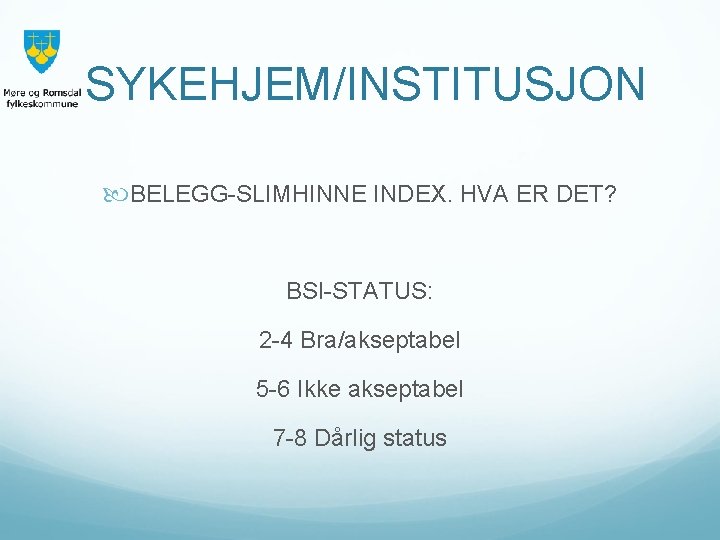 Møre og Romsdal fylkeskommune

SYKEHJEM/INSTITUSJON

BELEGG-SLIMHINNE INDEX. HVA ER DET?

BSI-STATUS:

2-4 Bra/akseptabel

5-6 Ikke akseptabel

7-8 Dårlig status